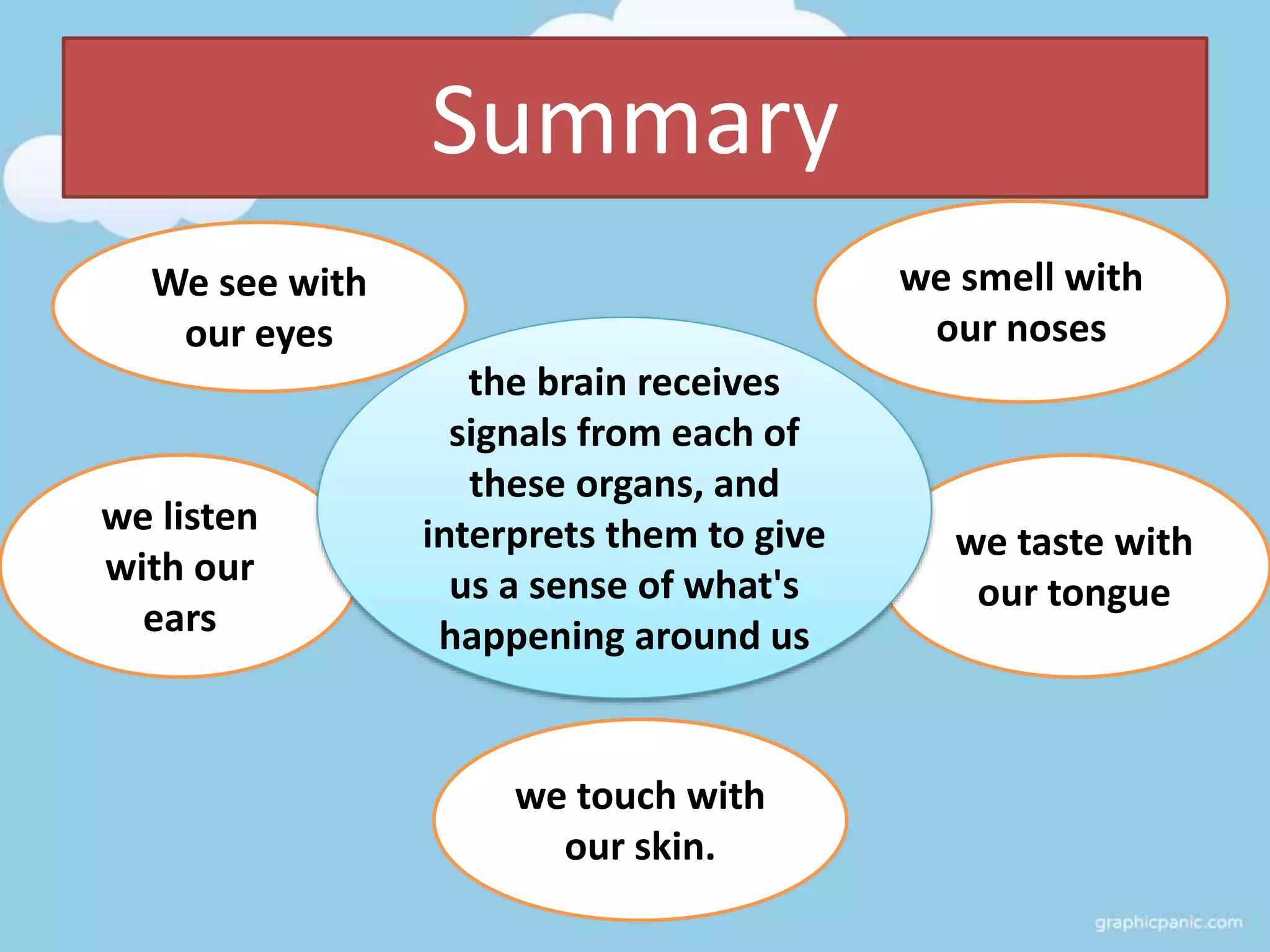 Summary

We see with our eyes

we smell with our noses

the brain receives signals from each of these organs, and interprets them to give us a sense of what's happening around us

we listen with our ears

we taste with our tongue

we touch with our skin.

graphicpanic.com